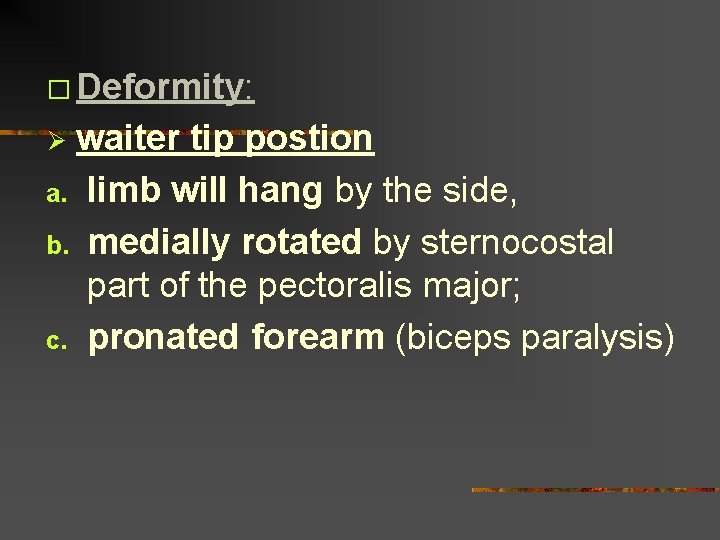 □ Deformity:

➢ waiter tip postion

a. limb will hang by the side,

b. medially rotated by sternocostal part of the pectoralis major;

c. pronated forearm (biceps paralysis)